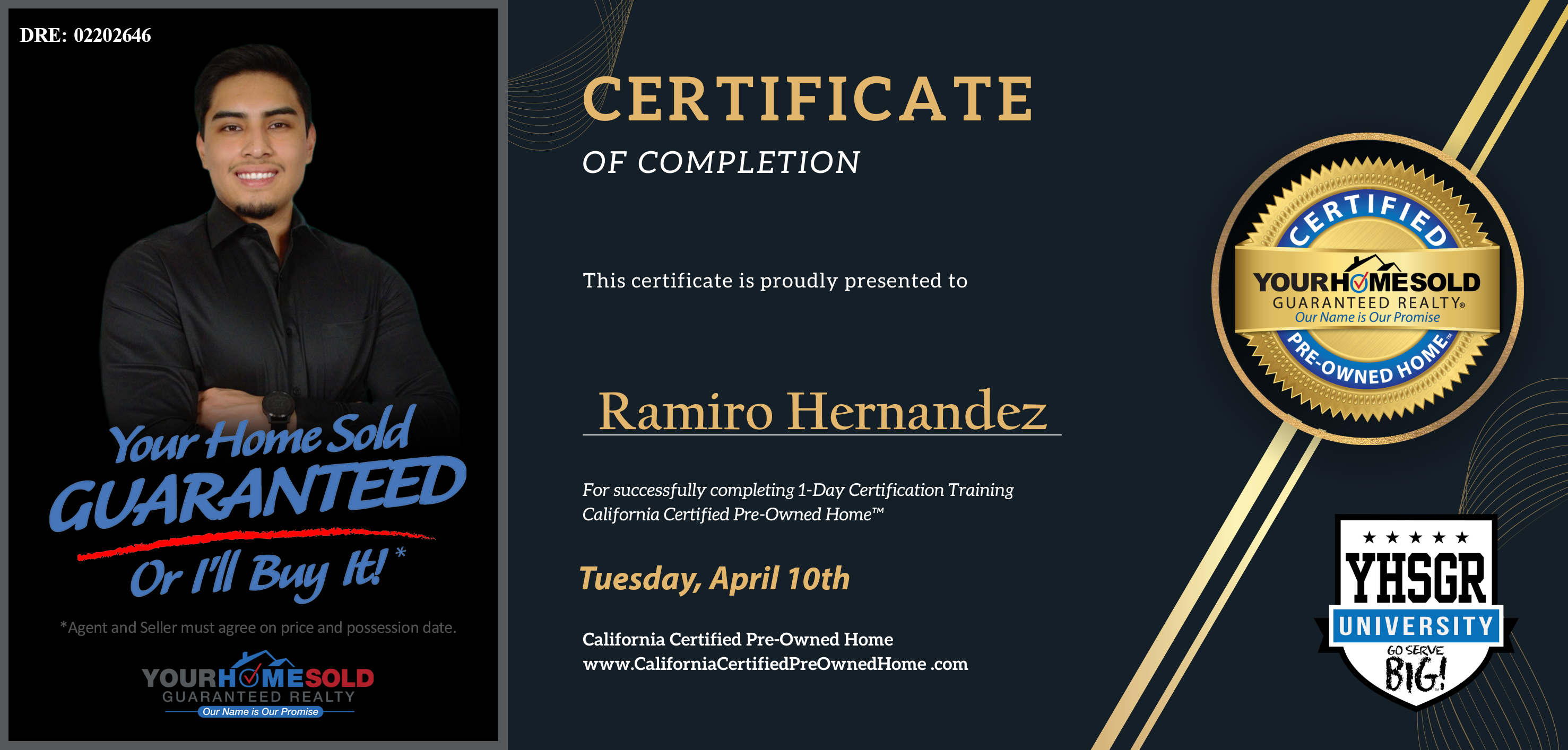 DRE: 02202646

Your Home Sold GUARANTEED Or I'll Buy It! *

*Agent and Seller must agree on price and possession date.

YOURHOMESOLD GUARANTEED REALTY Our Name is Our Promise

CERTIFICATE

OF COMPLETION

This certificate is proudly presented to

Ramiro Hernandez

For successfully completing 1-Day Certification Training California Certified Pre-Owned Home™

Tuesday, April 10th

California Certified Pre-Owned Home
www.CaliforniaCertifiedPreOwnedHome .com

CERTIFIED YOURHOMESOLD GUARANTEED REALTY® Our Name is Our Promise PRE-OWNED HOME™

★ ★ ★ ★ ★ YHSGR UNIVERSITY GO SERVE BIG!